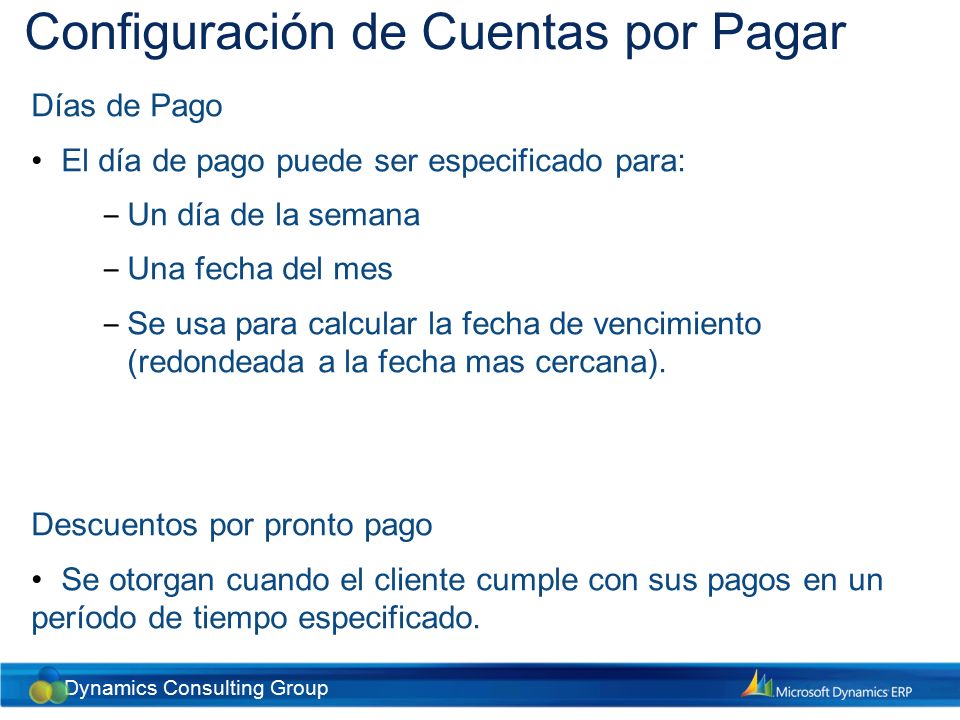 Configuración de Cuentas por Pagar

Días de Pago

• El día de pago puede ser especificado para:

– Un día de la semana

– Una fecha del mes

– Se usa para calcular la fecha de vencimiento (redondeada a la fecha mas cercana).

Descuentos por pronto pago

• Se otorgan cuando el cliente cumple con sus pagos en un período de tiempo especificado.

Dynamics Consulting Group

Microsoft Dynamics ERP